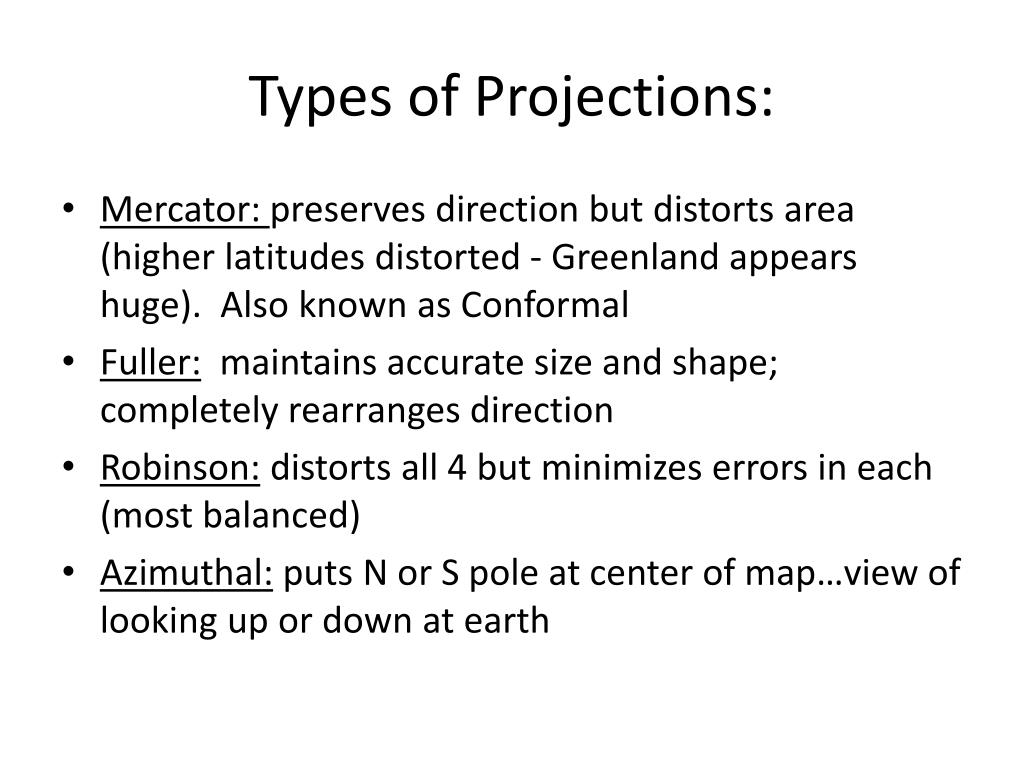 Types of Projections:

• Mercator: preserves direction but distorts area (higher latitudes distorted - Greenland appears huge). Also known as Conformal
• Fuller: maintains accurate size and shape; completely rearranges direction
• Robinson: distorts all 4 but minimizes errors in each (most balanced)
• Azimuthal: puts N or S pole at center of map…view of looking up or down at earth